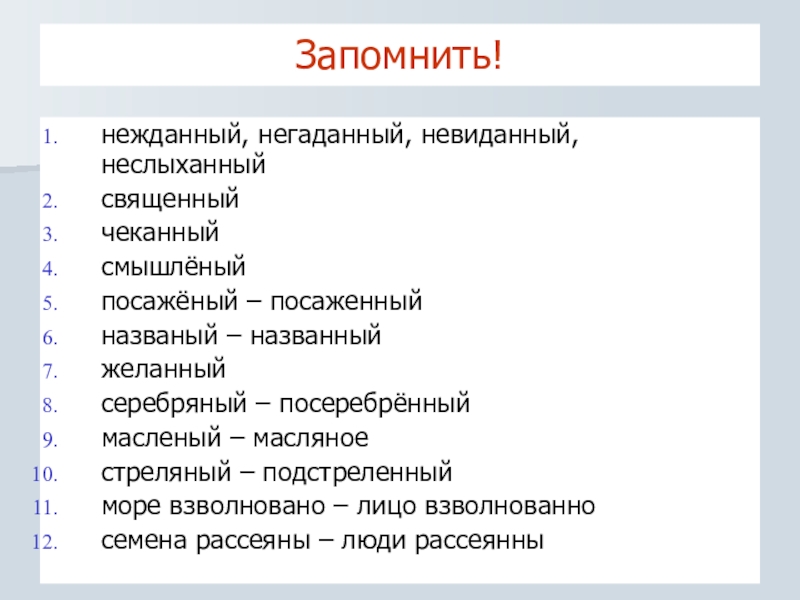 Запомнить!

1. нежданный, негаданный, невиданный, неслыханный
2. священный
3. чеканный
4. смышлёный
5. посажёный – посаженный
6. названый – названный
7. желанный
8. серебряный – посеребрённый
9. масленый – масляное
10. стреляный – подстреленный
11. море взволновано – лицо взволнованно
12. семена рассеяны – люди рассеянны